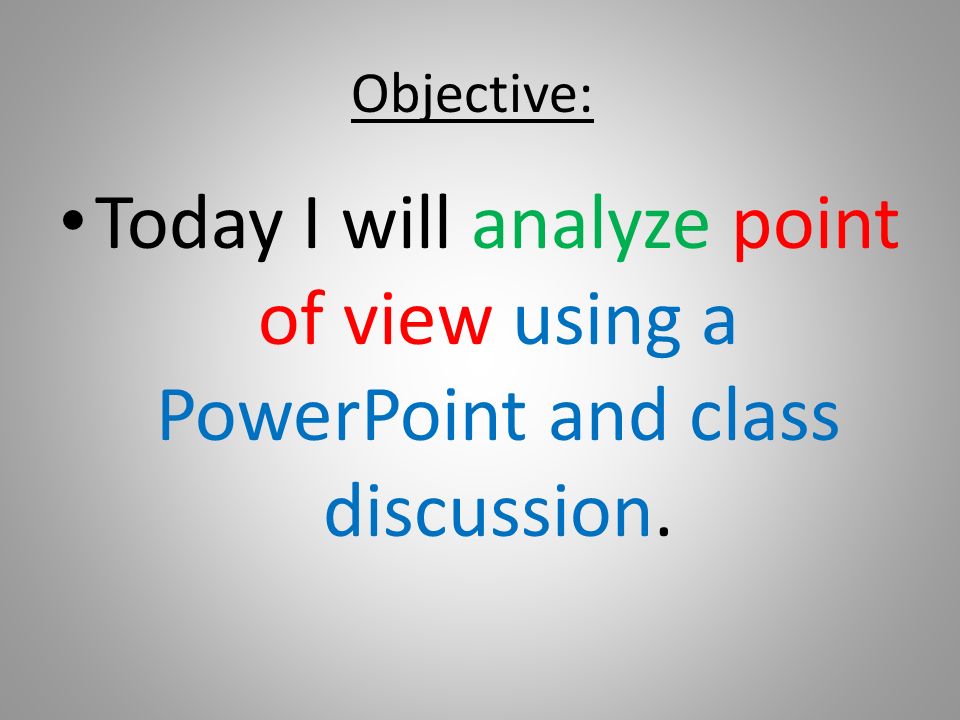 Objective:

• Today I will analyze point of view using a PowerPoint and class discussion.